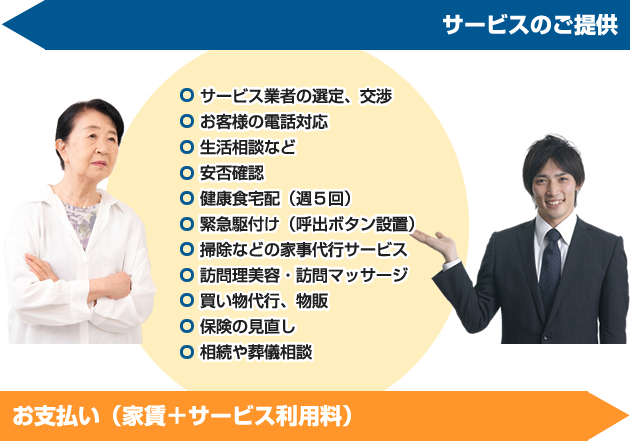 サービスのご提供

サービス業者の選定、交渉
お客様の電話対応
生活相談など
安否確認
健康食宅配（週５回）
緊急駆付け（呼出ボタン設置）
掃除などの家事代行サービス
訪問理美容・訪問マッサージ
買い物代行、物販
保険の見直し
相続や葬儀相談

お支払い（家賃＋サービス利用料）